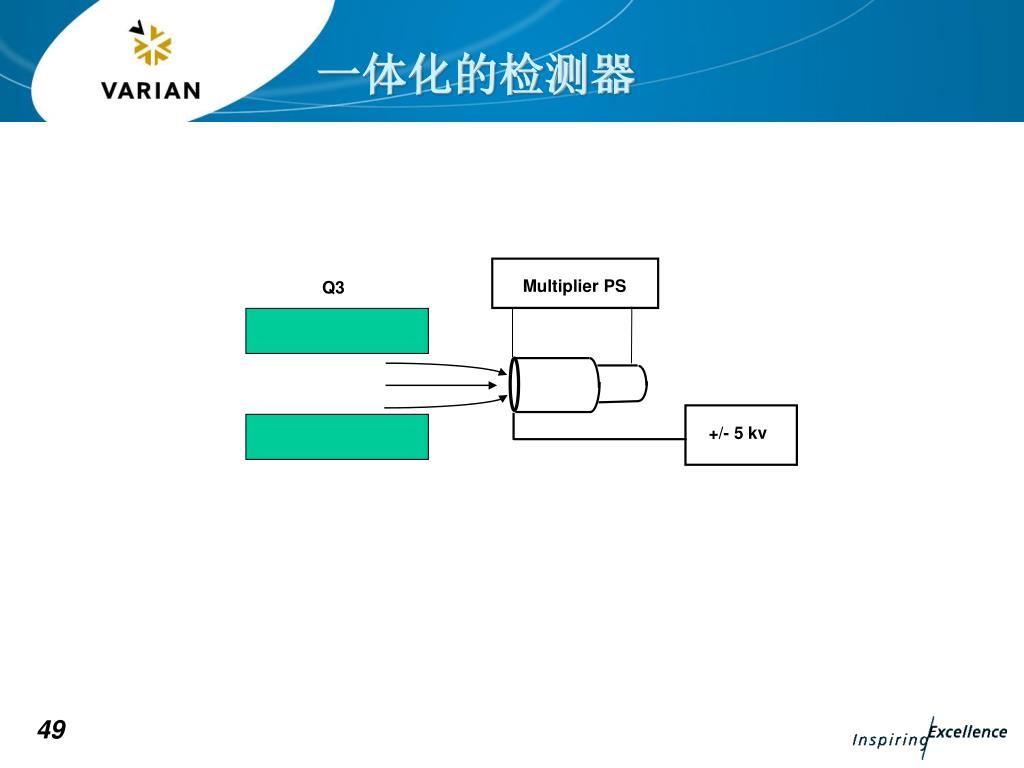 VARIAN

一体化的检测器

Q3

Multiplier PS

+/- 5 kv

49

Inspiring Excellence